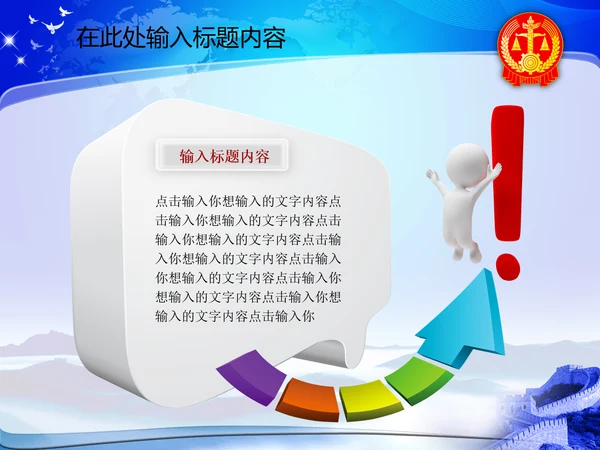 在此处输入标题内容

输入标题内容

点击输入你想输入的文字内容点击输入你想输入的文字内容点击输入你想输入的文字内容点击输入你想输入的文字内容点击输入你想输入的文字内容点击输入你想输入的文字内容点击输入你想输入的文字内容点击输入你